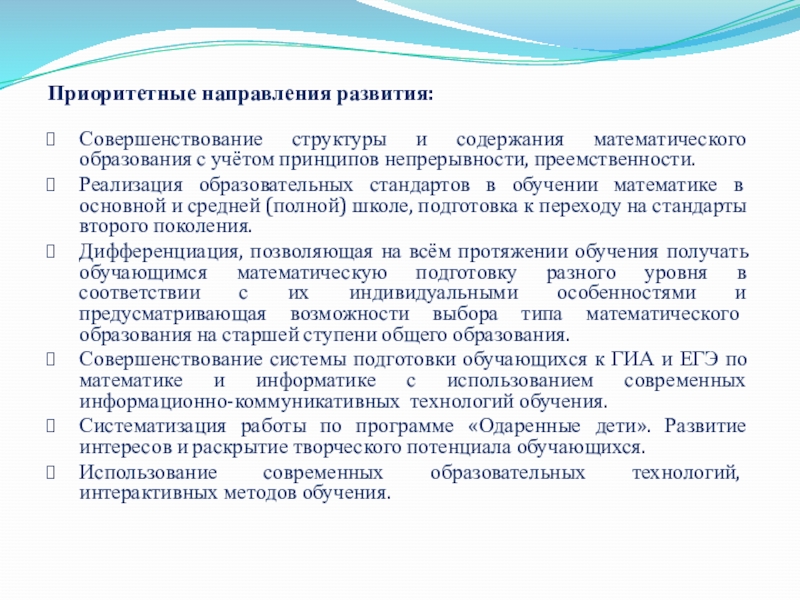 Приоритетные направления развития:

Совершенствование структуры и содержания математического образования с учётом принципов непрерывности, преемственности.

Реализация образовательных стандартов в обучении математике в основной и средней (полной) школе, подготовка к переходу на стандарты второго поколения.

Дифференциация, позволяющая на всём протяжении обучения получать обучающимся математическую подготовку разного уровня в соответствии с их индивидуальными особенностями и предусматривающая возможности выбора типа математического образования на старшей ступени общего образования.

Совершенствование системы подготовки обучающихся к ГИА и ЕГЭ по математике и информатике с использованием современных информационно-коммуникативных технологий обучения.

Систематизация работы по программе «Одаренные дети». Развитие интересов и раскрытие творческого потенциала обучающихся.

Использование современных образовательных технологий, интерактивных методов обучения.